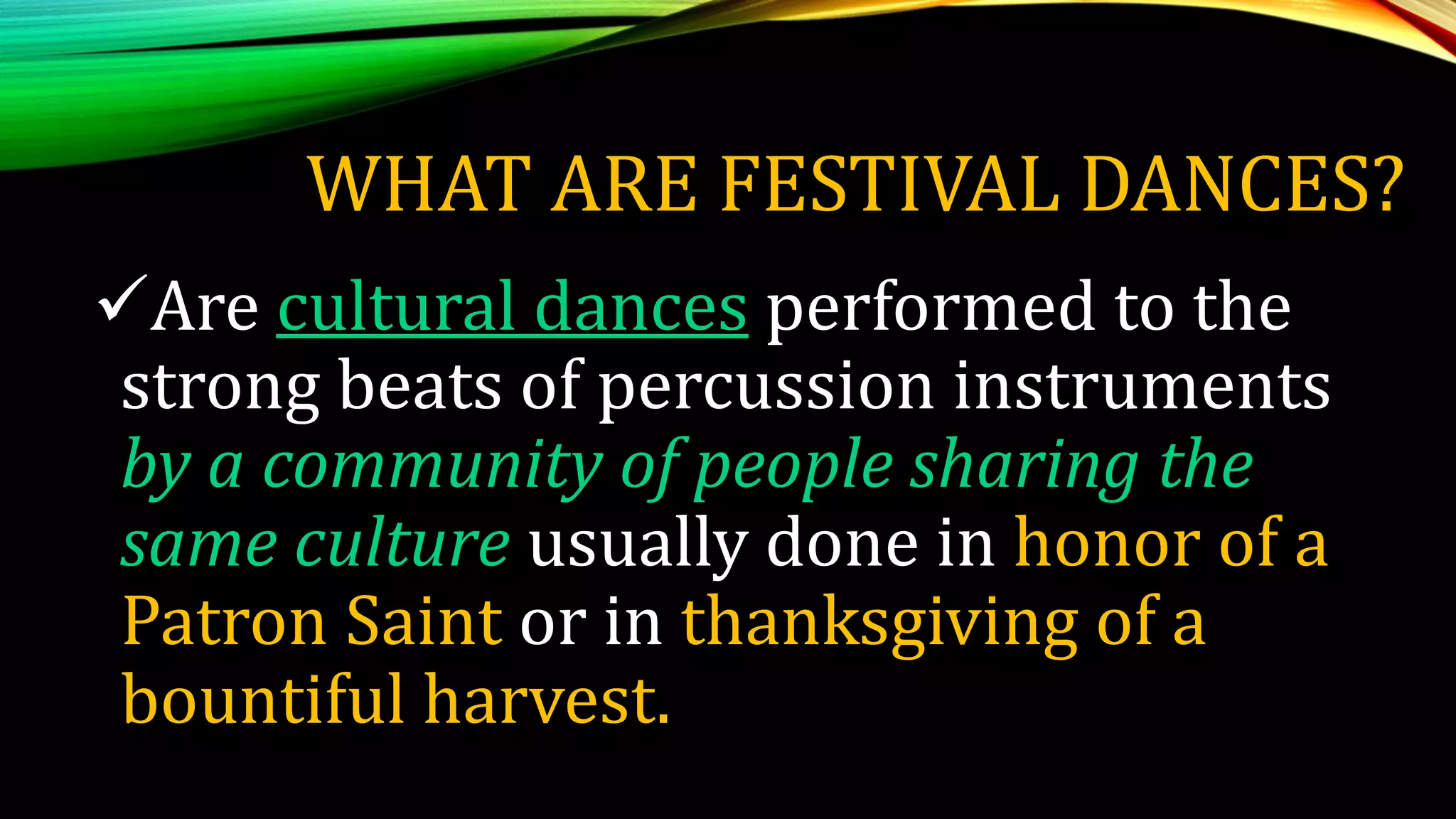 WHAT ARE FESTIVAL DANCES?

✓Are cultural dances performed to the strong beats of percussion instruments by a community of people sharing the same culture usually done in honor of a Patron Saint or in thanksgiving of a bountiful harvest.